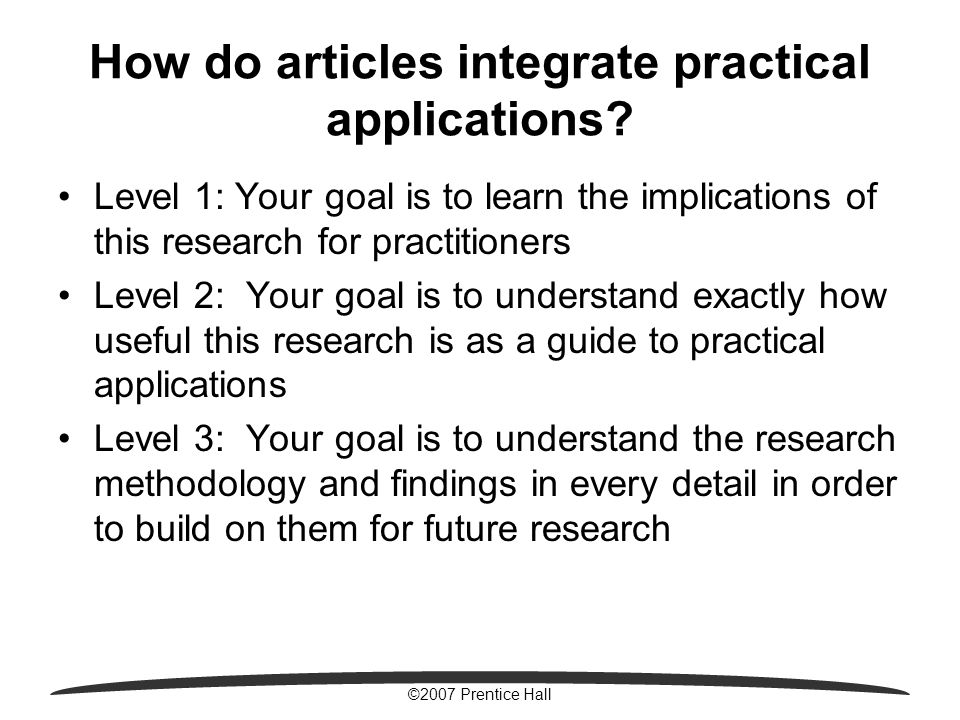 How do articles integrate practical applications?

• Level 1: Your goal is to learn the implications of this research for practitioners
• Level 2: Your goal is to understand exactly how useful this research is as a guide to practical applications
• Level 3: Your goal is to understand the research methodology and findings in every detail in order to build on them for future research

©2007 Prentice Hall